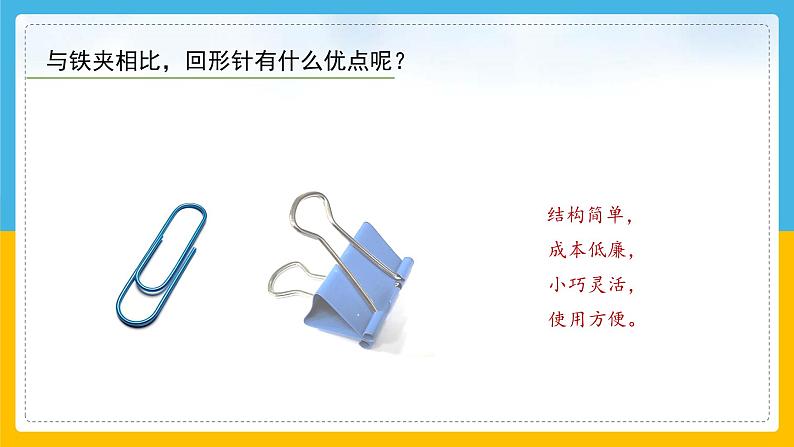 与铁夹相比，回形针有什么优点呢？

结构简单，
成本低廉，
小巧灵活，
使用方便。